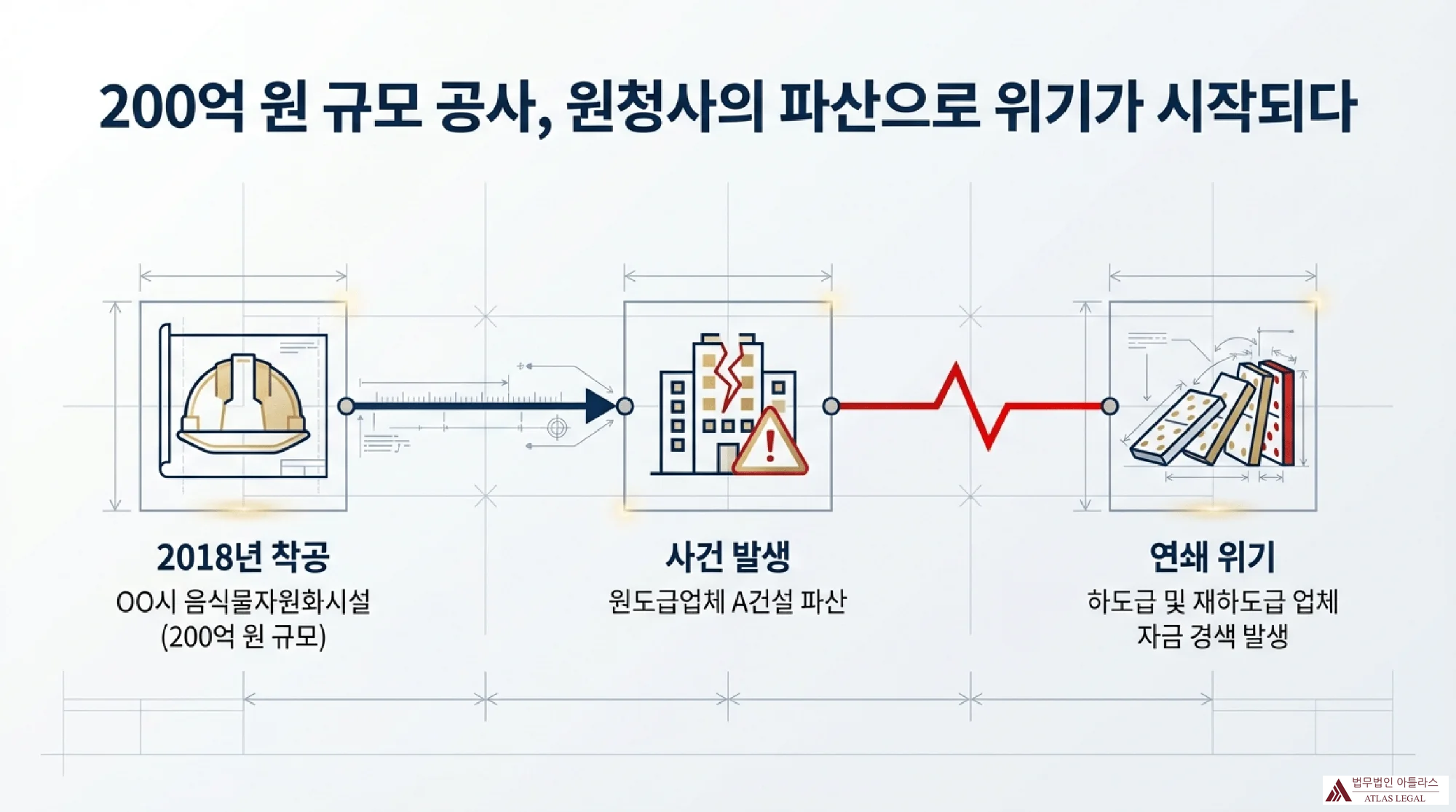 200억 원 규모 공사, 원청사의 파산으로 위기가 시작되다

2018년 착공
OO시 음식물자원화시설
(200억 원 규모)

사건 발생
원도급업체 A건설 파산

연쇄 위기
하도급 및 재하도급 업체
자금 경색 발생

법무법인 아틀라스
ATLAS LEGAL